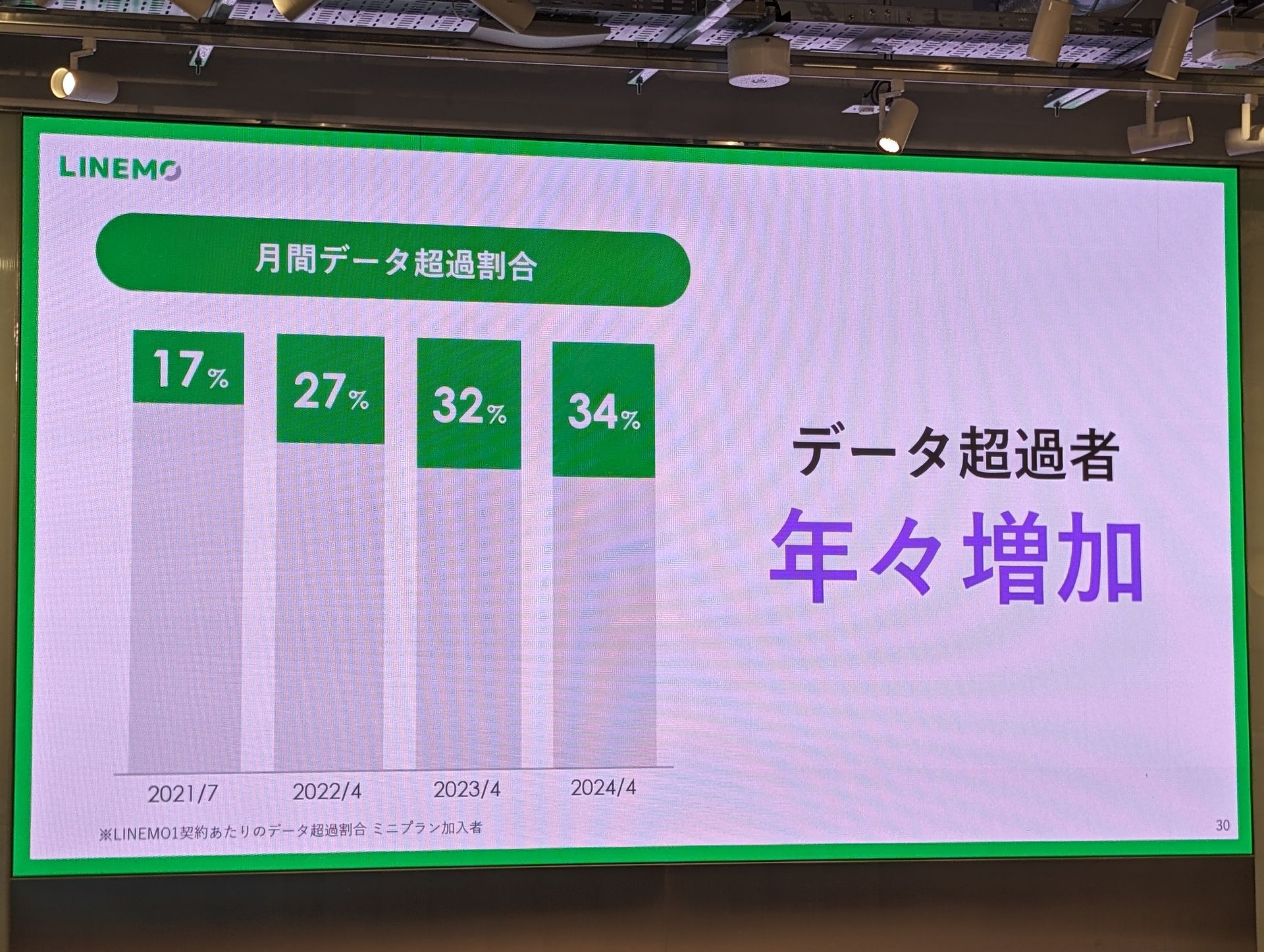 LINEMO

月間データ超過割合

17%

27%

32%

34%

2021/7

2022/4

2023/4

2024/4

データ超過者
年々増加

※LINEMO1契約あたりのデータ超過割合 ミニプラン加入者

30